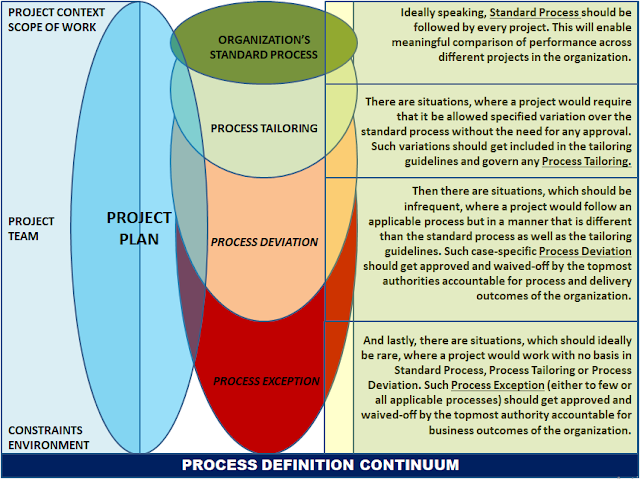 PROJECT CONTEXT
SCOPE OF WORK

PROJECT
TEAM

CONSTRAINTS
ENVIRONMENT

PROJECT
PLAN

ORGANIZATION'S
STANDARD PROCESS

PROCESS TAILORING

PROCESS DEVIATION

PROCESS EXCEPTION

Ideally speaking, Standard Process should be followed by every project. This will enable meaningful comparison of performance across different projects in the organization.

There are situations, where a project would require that it be allowed specified variation over the standard process without the need for any approval. Such variations should get included in the tailoring guidelines and govern any Process Tailoring.

Then there are situations, which should be infrequent, where a project would follow an applicable process but in a manner that is different than the standard process as well as the tailoring guidelines. Such case-specific Process Deviation should get approved and waived-off by the topmost authorities accountable for process and delivery outcomes of the organization.

And lastly, there are situations, which should ideally be rare, where a project would work with no basis in Standard Process, Process Tailoring or Process Deviation. Such Process Exception (either to few or all applicable processes) should get approved and waived-off by the topmost authority accountable for business outcomes of the organization.

PROCESS DEFINITION CONTINUUM